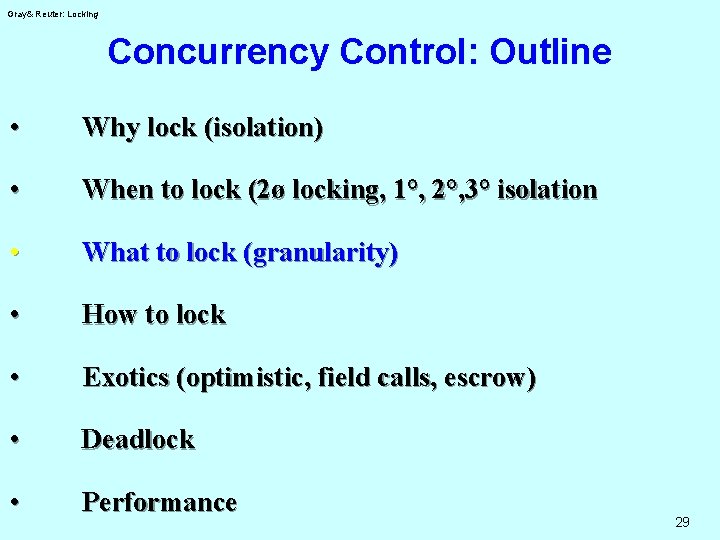 Gray& Reuter: Locking

Concurrency Control: Outline

• Why lock (isolation)

• When to lock (2ø locking, 1°, 2°,3° isolation

• What to lock (granularity)

• How to lock

• Exotics (optimistic, field calls, escrow)

• Deadlock

• Performance

29